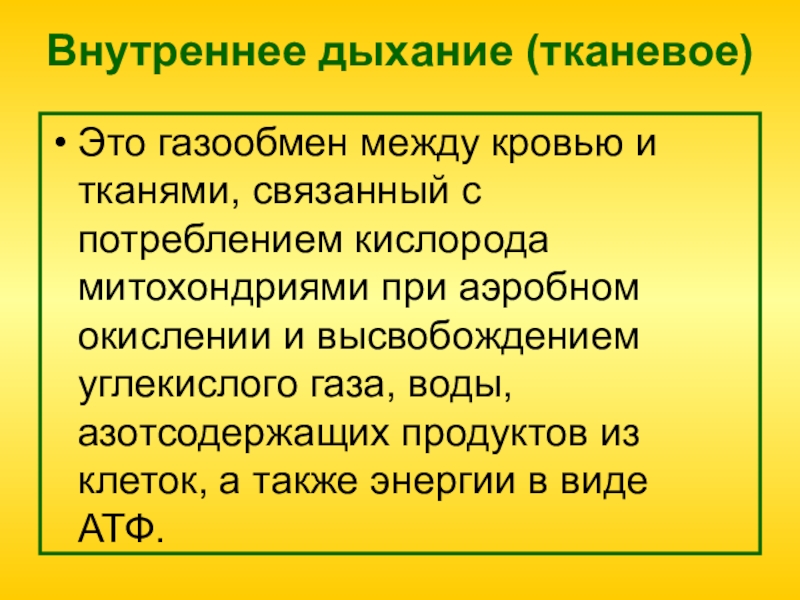 Внутреннее дыхание (тканевое)

• Это газообмен между кровью и тканями, связанный с потреблением кислорода митохондриями при аэробном окислении и высвобождением углекислого газа, воды, азотсодержащих продуктов из клеток, а также энергии в виде АТФ.